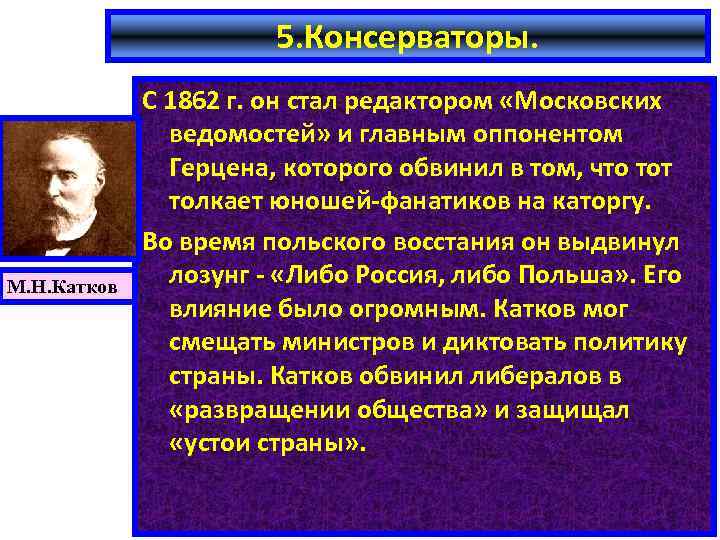 5.Консерваторы.

М.Н.Катков

С 1862 г. он стал редактором «Московских ведомостей» и главным оппонентом Герцена, которого обвинил в том, что тот толкает юношей-фанатиков на каторгу.

Во время польского восстания он выдвинул лозунг - «Либо Россия, либо Польша». Его влияние было огромным. Катков мог смещать министров и диктовать политику страны. Катков обвинил либералов в «развращении общества» и защищал «устои страны».